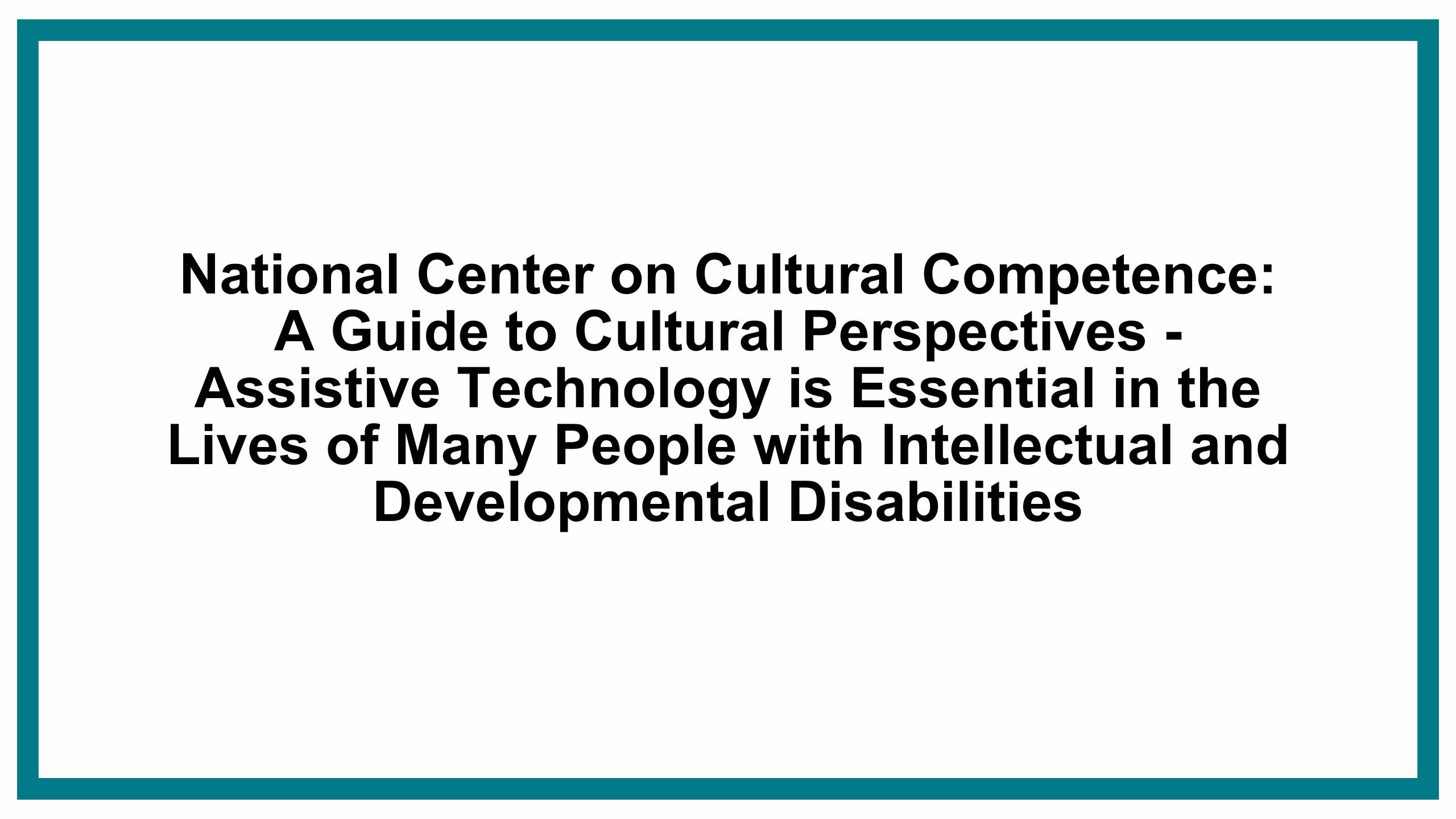 National Center on Cultural Competence: A Guide to Cultural Perspectives - Assistive Technology is Essential in the Lives of Many People with Intellectual and Developmental Disabilities